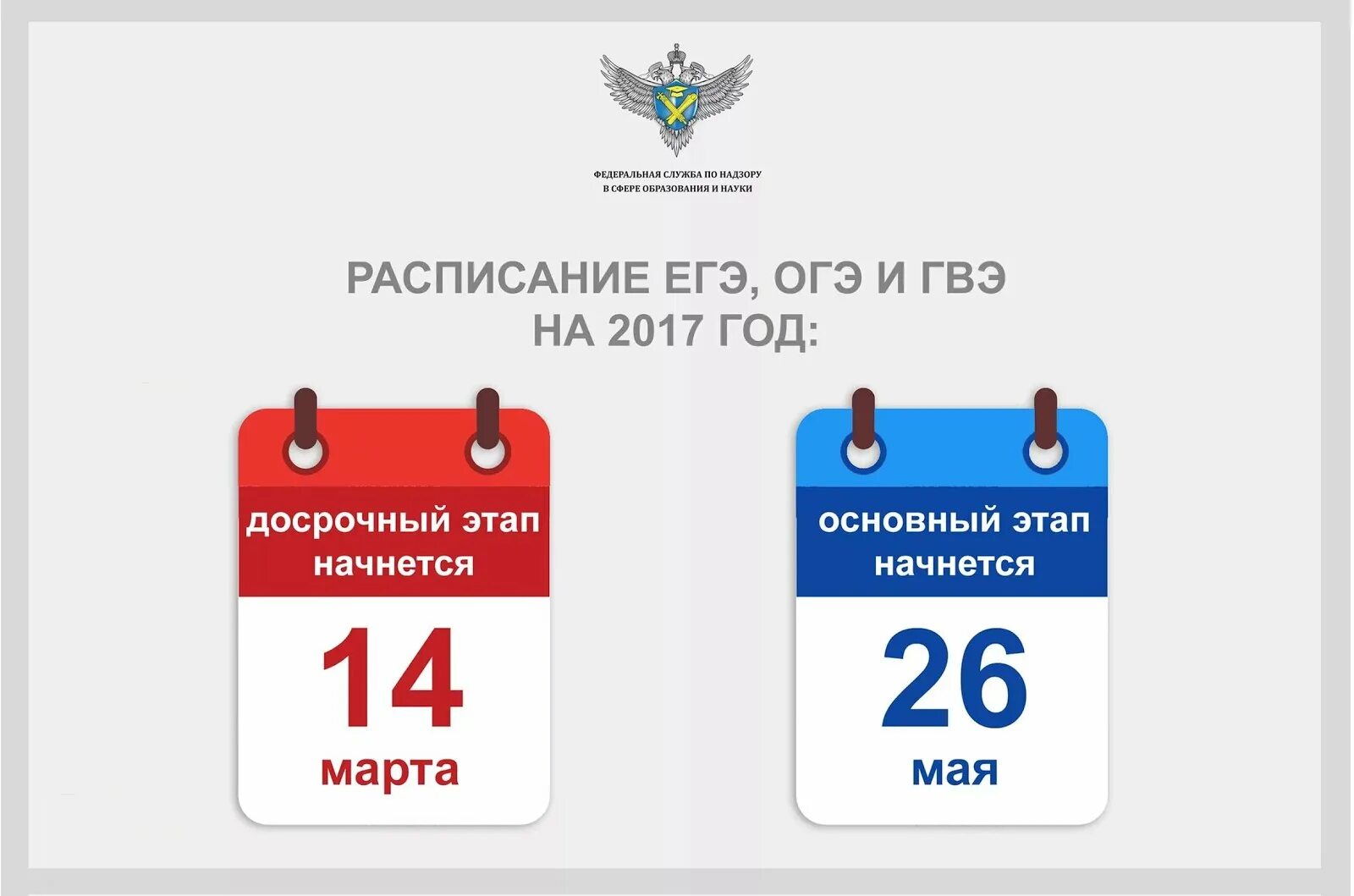 ФЕДЕРАЛЬНАЯ СЛУЖБА ПО НАДЗОРУ
В СФЕРЕ ОБРАЗОВАНИЯ И НАУКИ

РАСПИСАНИЕ ЕГЭ, ОГЭ И ГВЭ
НА 2017 ГОД:

досрочный этап начнется

14

марта

основный этап начнется

26

мая